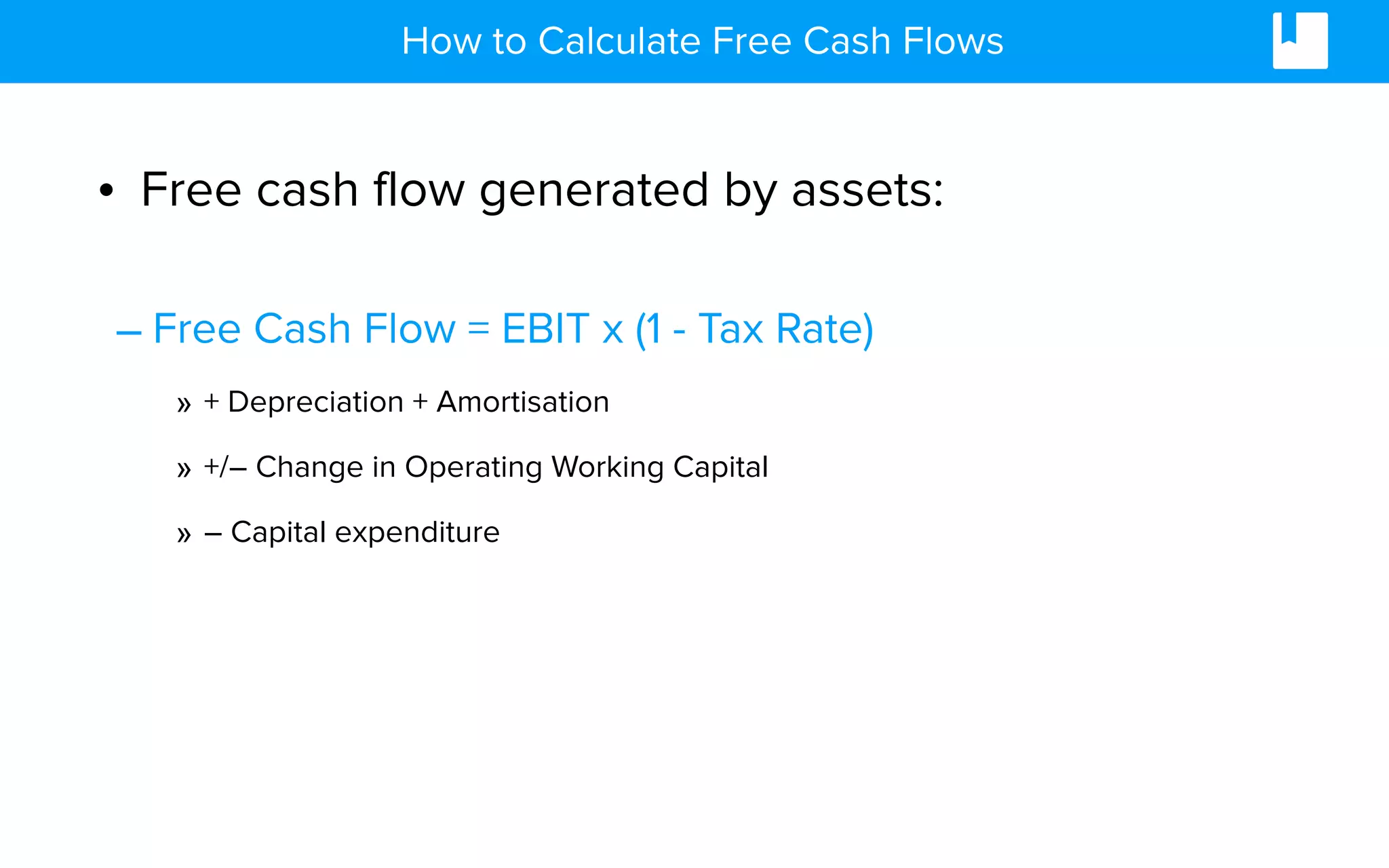 How to Calculate Free Cash Flows

• Free cash flow generated by assets:

– Free Cash Flow = EBIT x (1 - Tax Rate)

» + Depreciation + Amortisation

» +/– Change in Operating Working Capital

» – Capital expenditure